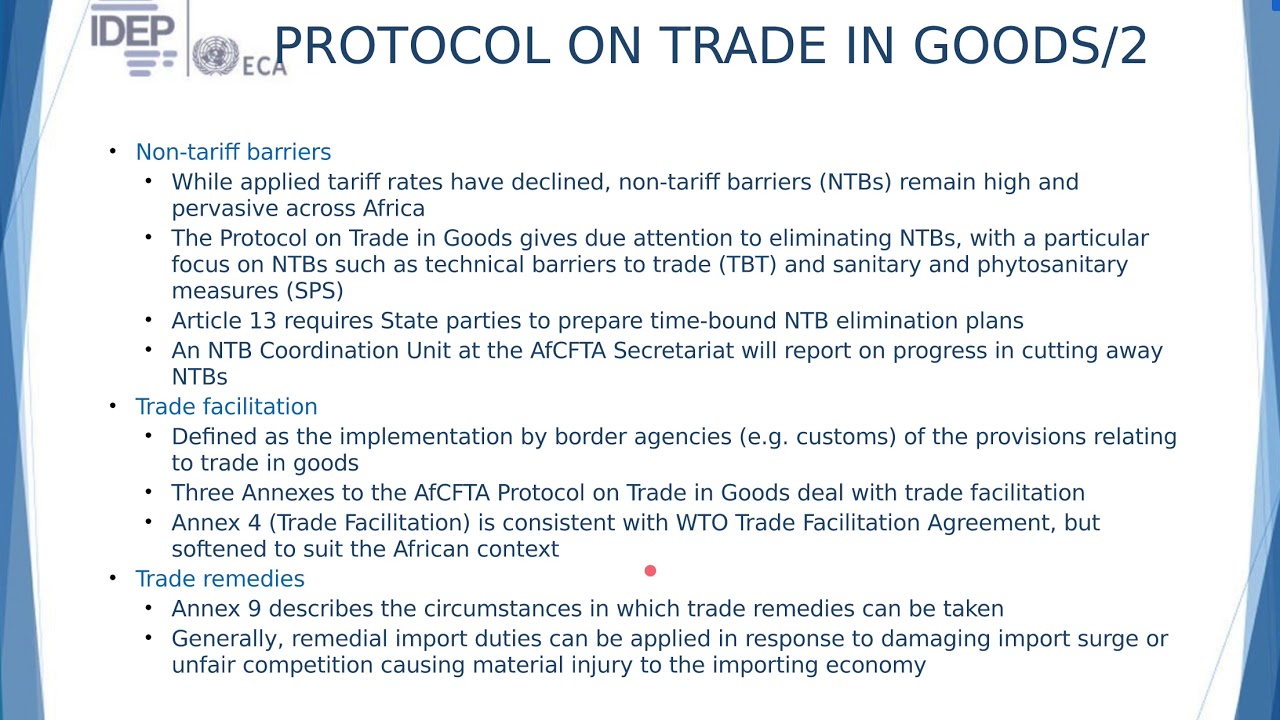 IDEP ECA

PROTOCOL ON TRADE IN GOODS/2

• Non-tariff barriers
  • While applied tariff rates have declined, non-tariff barriers (NTBs) remain high and pervasive across Africa
  • The Protocol on Trade in Goods gives due attention to eliminating NTBs, with a particular focus on NTBs such as technical barriers to trade (TBT) and sanitary and phytosanitary measures (SPS)
  • Article 13 requires State parties to prepare time-bound NTB elimination plans
  • An NTB Coordination Unit at the AfCFTA Secretariat will report on progress in cutting away NTBs
• Trade facilitation
  • Defined as the implementation by border agencies (e.g. customs) of the provisions relating to trade in goods
  • Three Annexes to the AfCFTA Protocol on Trade in Goods deal with trade facilitation
  • Annex 4 (Trade Facilitation) is consistent with WTO Trade Facilitation Agreement, but softened to suit the African context
• Trade remedies
  • Annex 9 describes the circumstances in which trade remedies can be taken
  • Generally, remedial import duties can be applied in response to damaging import surge or unfair competition causing material injury to the importing economy